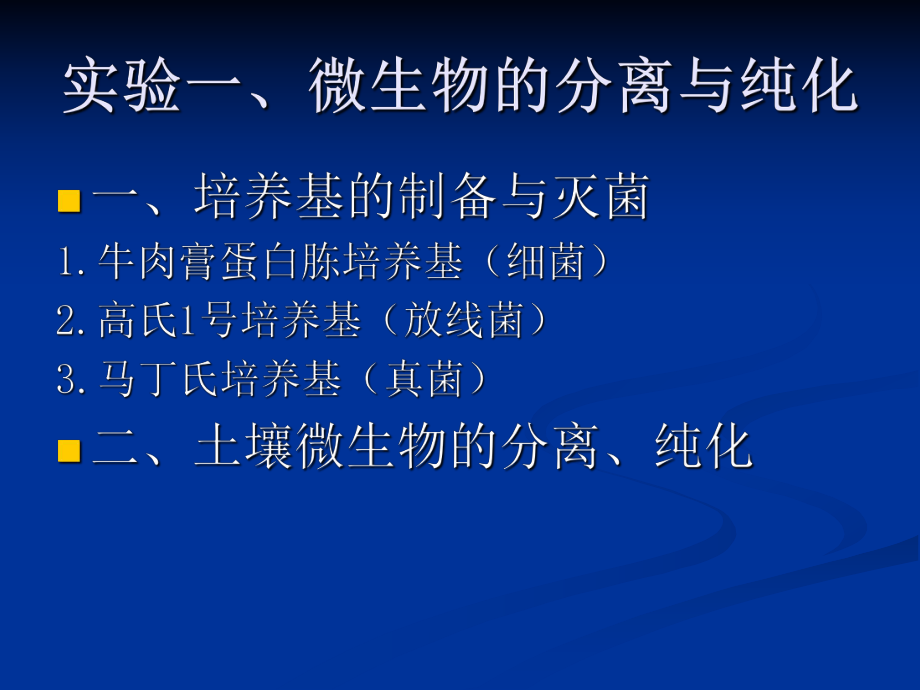 实验一、微生物的分离与纯化

一、培养基的制备与灭菌

1. 牛肉膏蛋白胨培养基（细菌）

2. 高氏1号培养基（放线菌）

3. 马丁氏培养基（真菌）

二、土壤微生物的分离、纯化